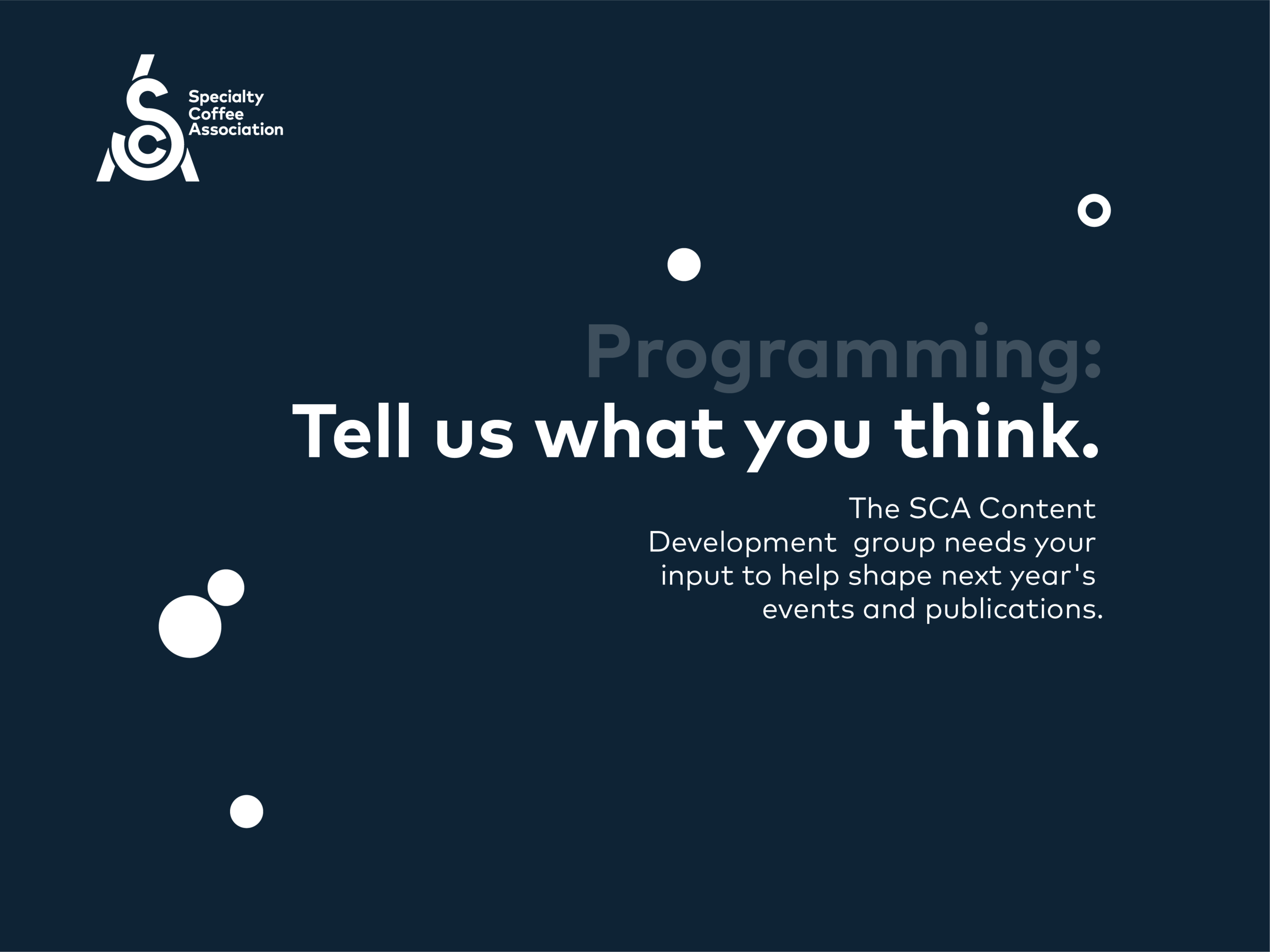 SCA
Specialty Coffee Association

Programming:
Tell us what you think.

The SCA Content Development group needs your input to help shape next year's events and publications.